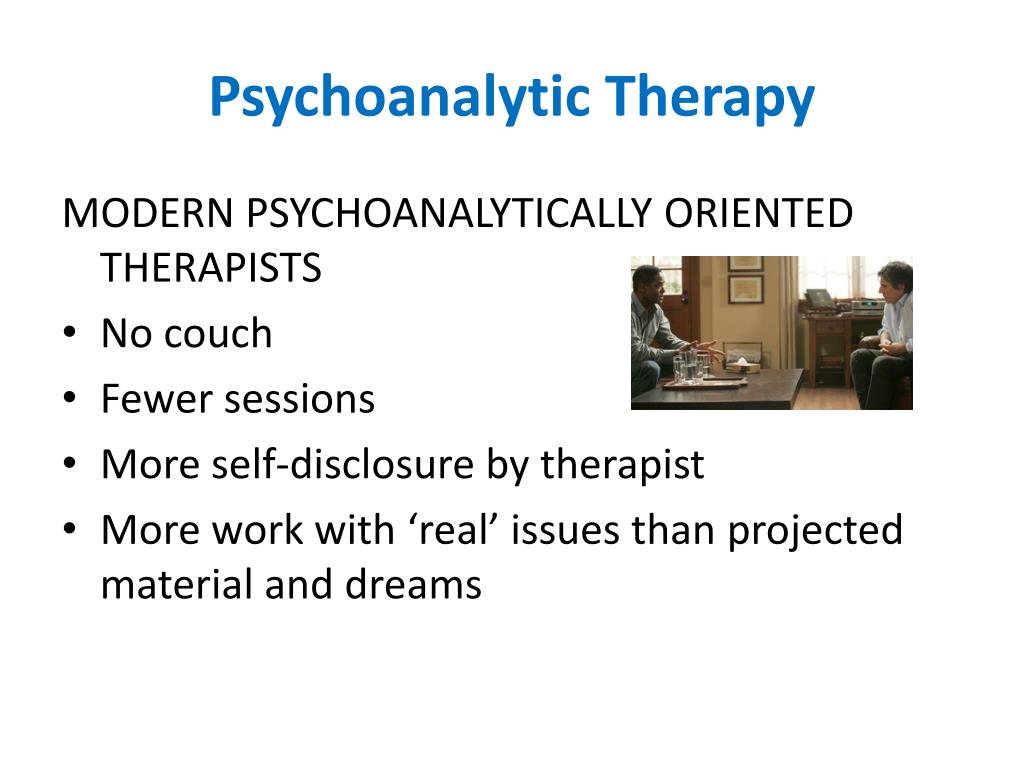 Psychoanalytic Therapy

MODERN PSYCHOANALYTICALLY ORIENTED THERAPISTS

• No couch
• Fewer sessions
• More self-disclosure by therapist
• More work with ‘real’ issues than projected material and dreams